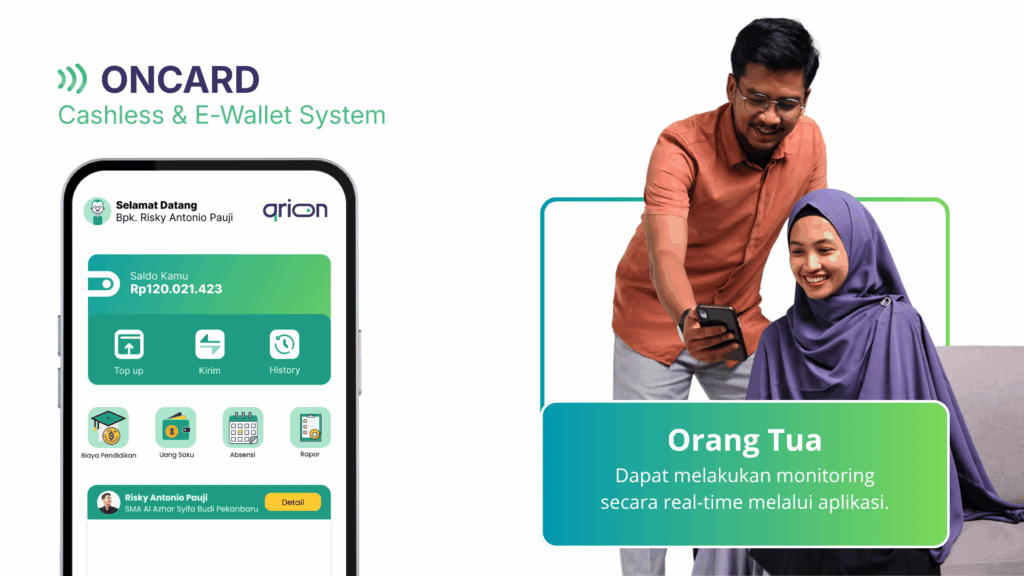 ONCARD
Cashless & E-Wallet System

Selamat Datang
Bpk. Risky Antonio Pauji

arion

Saldo Kamu
Rp120.021.423

Top up
Kirim
History

Biaya Pendidikan
Uang Saku
Absensi
Rapor

Risky Antonio Pauji
SMA Al Azhar Syifa Budi Pekanbaru
Detail

Orang Tua
Dapat melakukan monitoring secara real-time melalui aplikasi.